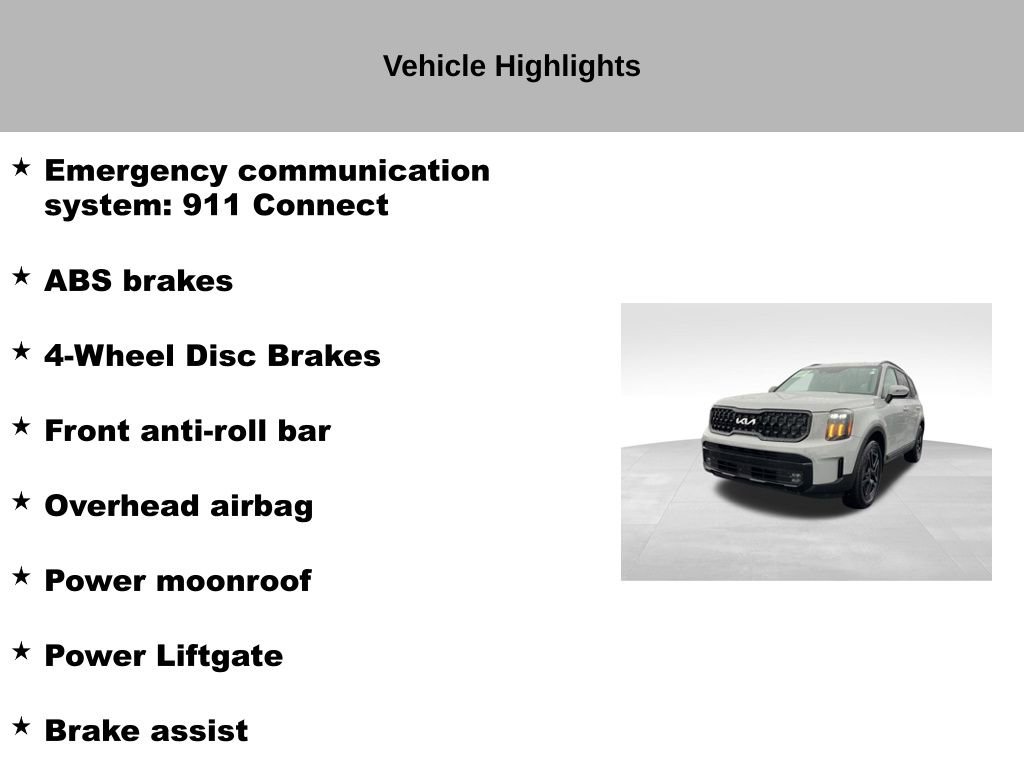 Vehicle Highlights

★ Emergency communication system: 911 Connect

★ ABS brakes

★ 4-Wheel Disc Brakes

★ Front anti-roll bar

★ Overhead airbag

★ Power moonroof

★ Power Liftgate

★ Brake assist